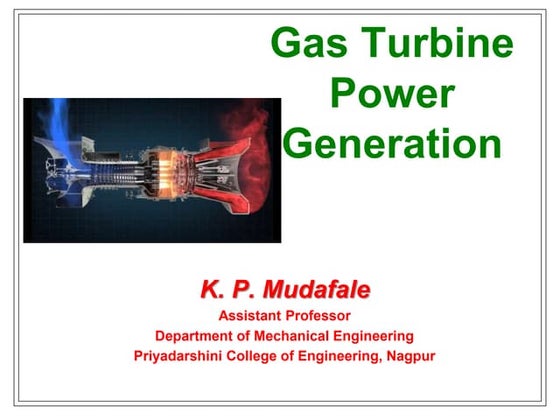 Gas Turbine Power Generation

K. P. Mudafale
Assistant Professor
Department of Mechanical Engineering
Priyadarshini College of Engineering, Nagpur